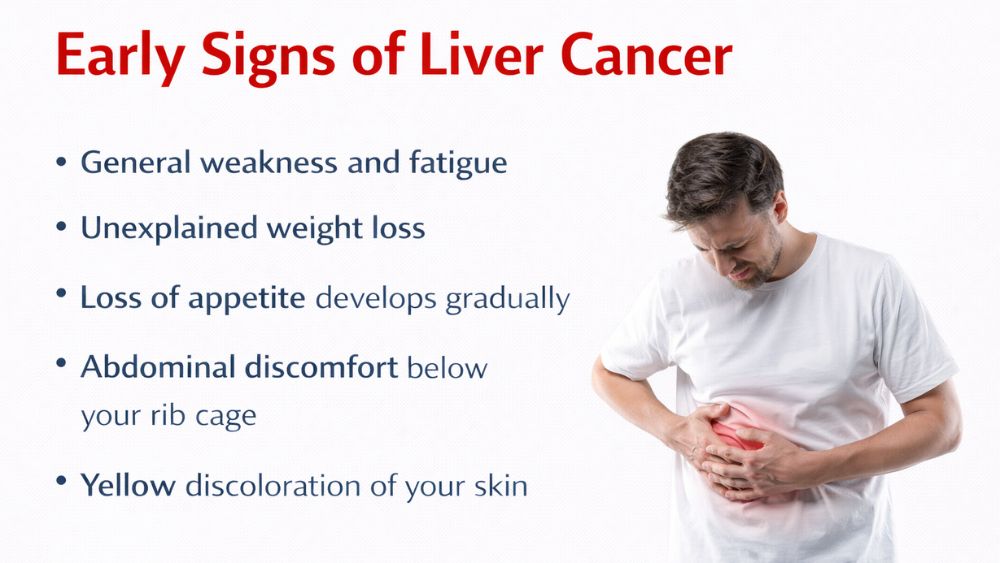 Early Signs of Liver Cancer

• General weakness and fatigue

• Unexplained weight loss

• Loss of appetite develops gradually

• Abdominal discomfort below your rib cage

• Yellow discoloration of your skin